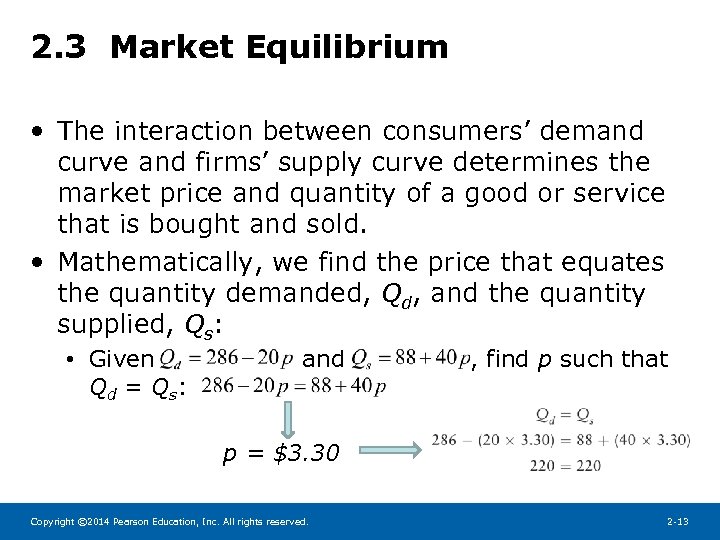 2.3 Market Equilibrium

• The interaction between consumers' demand curve and firms' supply curve determines the market price and quantity of a good or service that is bought and sold.

• Mathematically, we find the price that equates the quantity demanded, $Q_d$, and the quantity supplied, $Q_s$:

• Given $Q_d = 286 - 20p$ and $Q_s = 88 + 40p$, find $p$ such that $Q_d = Q_s$: $286 - 20p = 88 + 40p$

$p = \$3.30$

$Q_d = Q_s$
$286 - (20 \times 3.30) = 88 + (40 \times 3.30)$
$220 = 220$

Copyright ©2014 Pearson Education, Inc. All rights reserved.

2-13